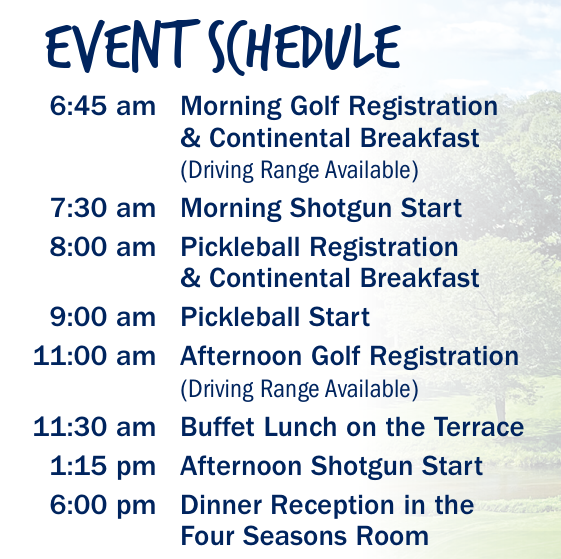 EVENT SCHEDULE

6:45 am Morning Golf Registration & Continental Breakfast (Driving Range Available)

7:30 am Morning Shotgun Start

8:00 am Pickleball Registration & Continental Breakfast

9:00 am Pickleball Start

11:00 am Afternoon Golf Registration (Driving Range Available)

11:30 am Buffet Lunch on the Terrace

1:15 pm Afternoon Shotgun Start

6:00 pm Dinner Reception in the Four Seasons Room